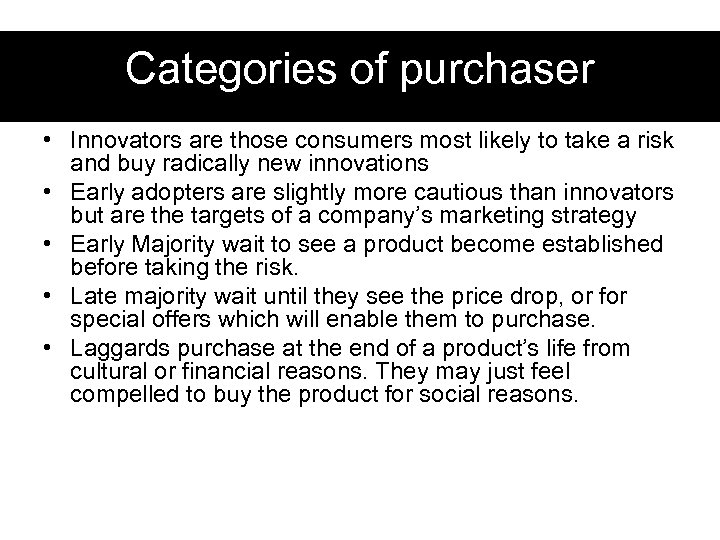 Categories of purchaser

• Innovators are those consumers most likely to take a risk and buy radically new innovations
• Early adopters are slightly more cautious than innovators but are the targets of a company’s marketing strategy
• Early Majority wait to see a product become established before taking the risk.
• Late majority wait until they see the price drop, or for special offers which will enable them to purchase.
• Laggards purchase at the end of a product’s life from cultural or financial reasons. They may just feel compelled to buy the product for social reasons.